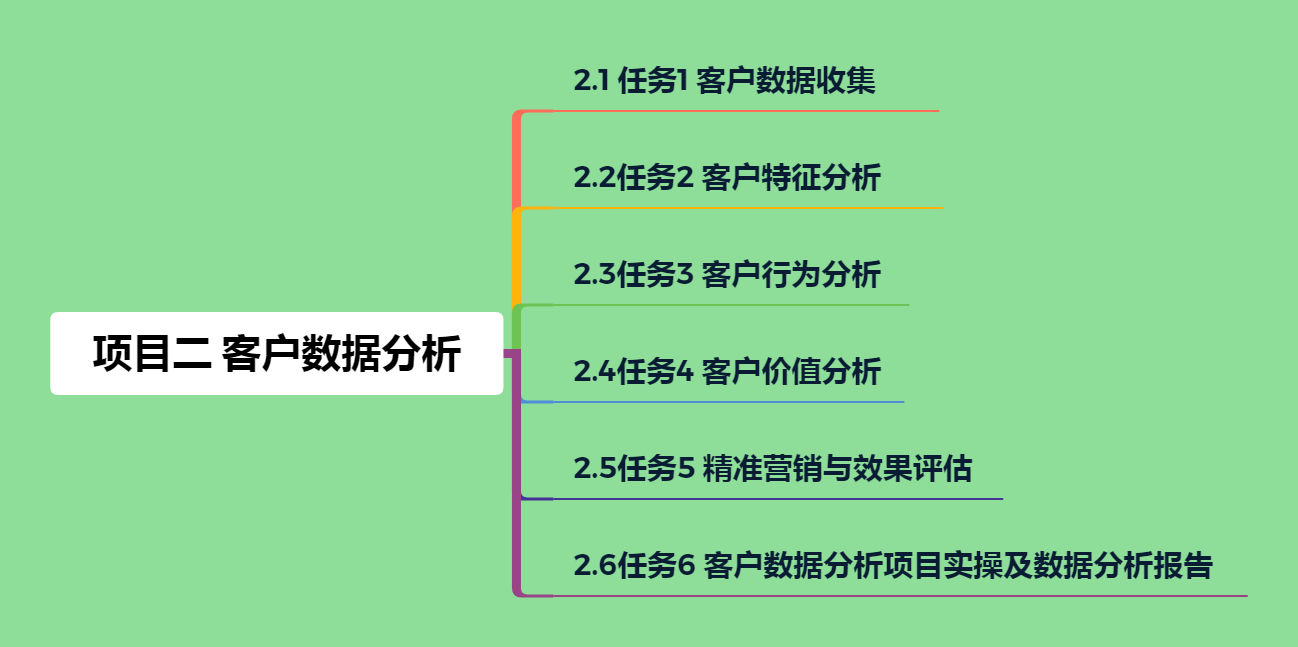 项目二 客户数据分析

2.1 任务1 客户数据收集

2.2任务2 客户特征分析

2.3任务3 客户行为分析

2.4任务4 客户价值分析

2.5任务5 精准营销与效果评估

2.6任务6 客户数据分析项目实操及数据分析报告